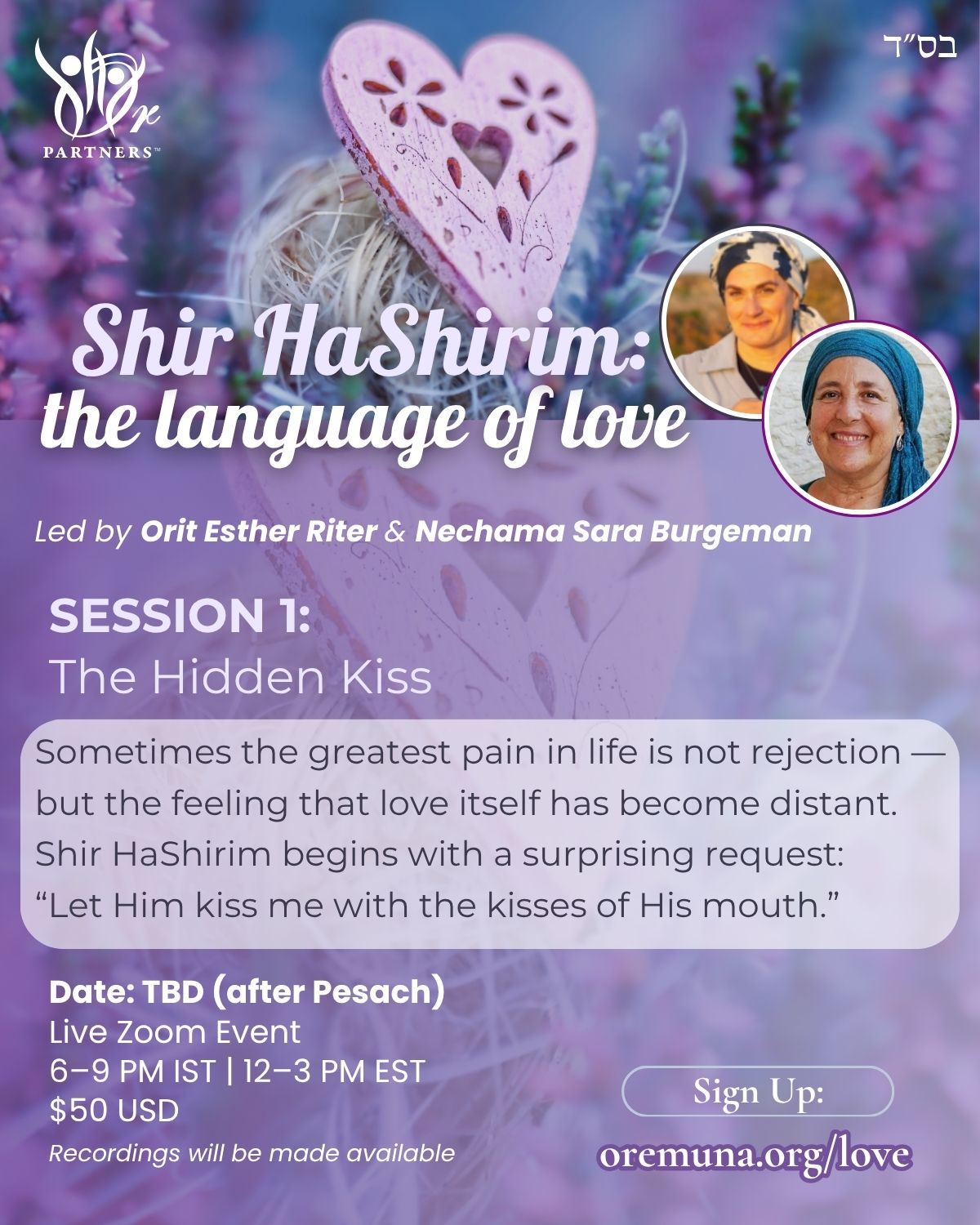 PARTNERS™

בס״ד

Shir HaShirim: the language of love

Led by Orit Esther Riter & Nechama Sara Burgeman

SESSION 1:
The Hidden Kiss

Sometimes the greatest pain in life is not rejection — but the feeling that love itself has become distant. Shir HaShirim begins with a surprising request: “Let Him kiss me with the kisses of His mouth.”

Date: TBD (after Pesach)
Live Zoom Event
6–9 PM IST | 12–3 PM EST
$50 USD
Recordings will be made available

Sign Up:
oremuna.org/love